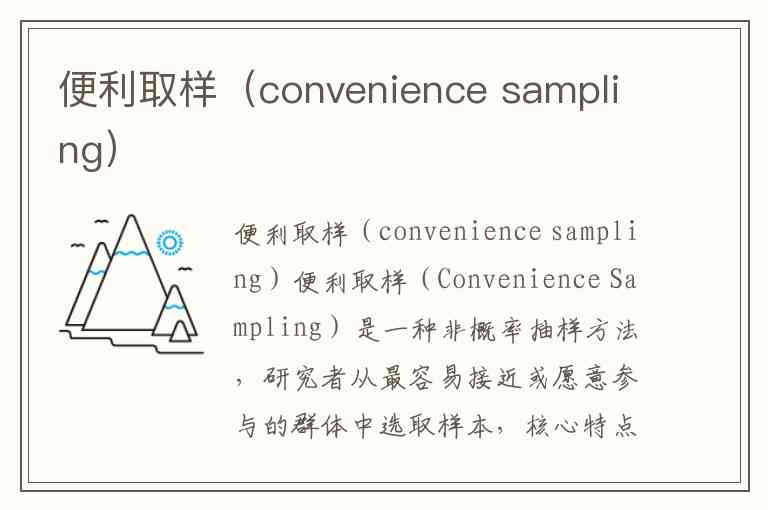 便利取样（convenience sampling）

便利取样（convenience sampling）便利取样（Convenience Sampling）是一种非概率抽样方法，研究者从最容易接近或愿意参与的群体中选取样本，核心特点